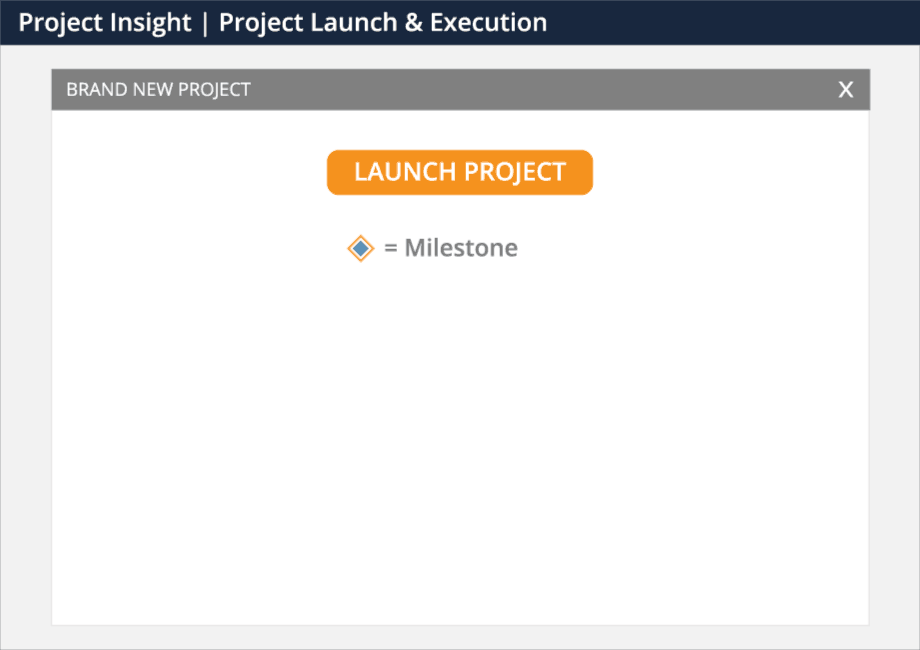 Project Insight | Project Launch & Execution

BRAND NEW PROJECT X

LAUNCH PROJECT

= Milestone